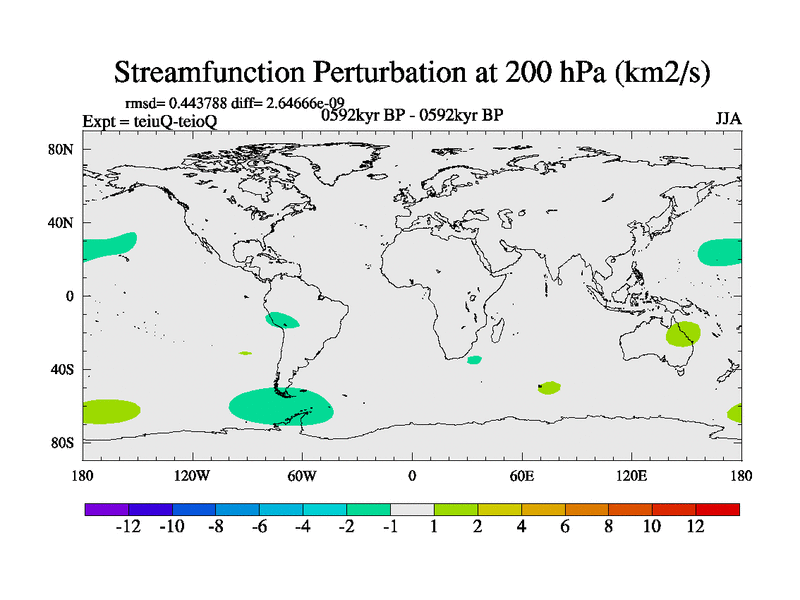 Streamfunction Perturbation at 200 hPa (km2/s)

rmsd= 0.443788 diff= 2.64666e-09
Expt = teiuQ-teioQ
0592kyr BP - 0592kyr BP
JJA

80N
40N
0
40S
80S

180
120W
60W
0
60E
120E
180

-12 -10 -8 -6 -4 -2 -1 1 2 4 6 8 10 12